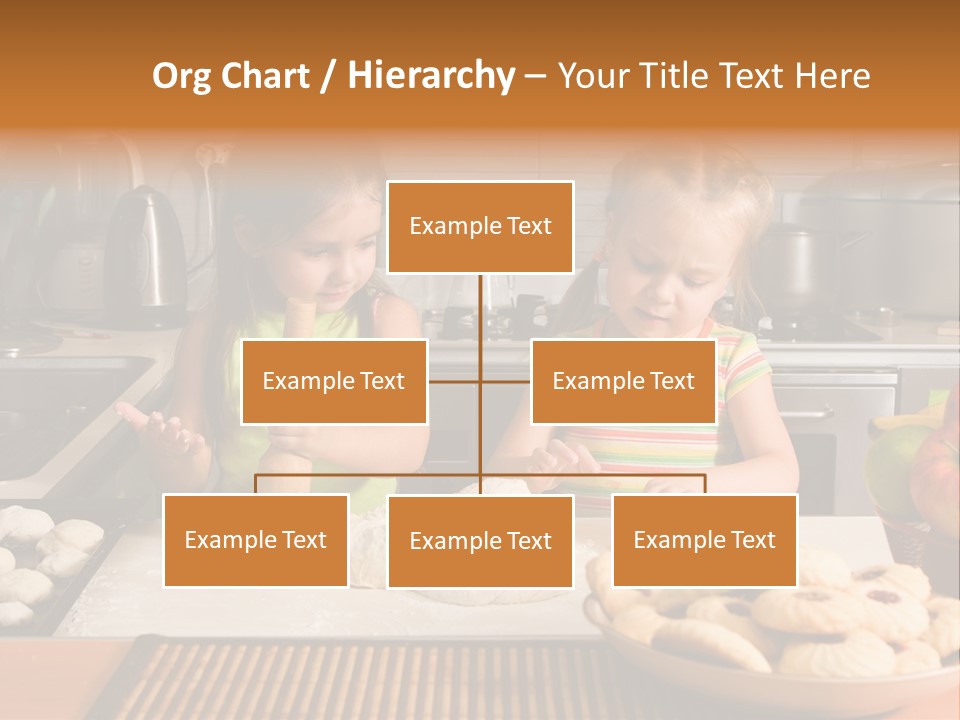 Org Chart / Hierarchy – Your Title Text Here

Example Text

Example Text

Example Text

Example Text

Example Text

Example Text